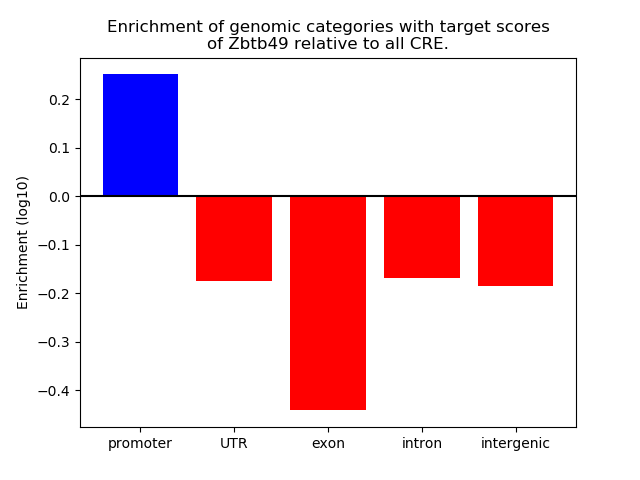 Enrichment of genomic categories with target scores of Zbtb49 relative to all CRE.

Enrichment (log10)

0.2
0.1
0.0
−0.1
−0.2
−0.3
−0.4

promoter
UTR
exon
intron
intergenic